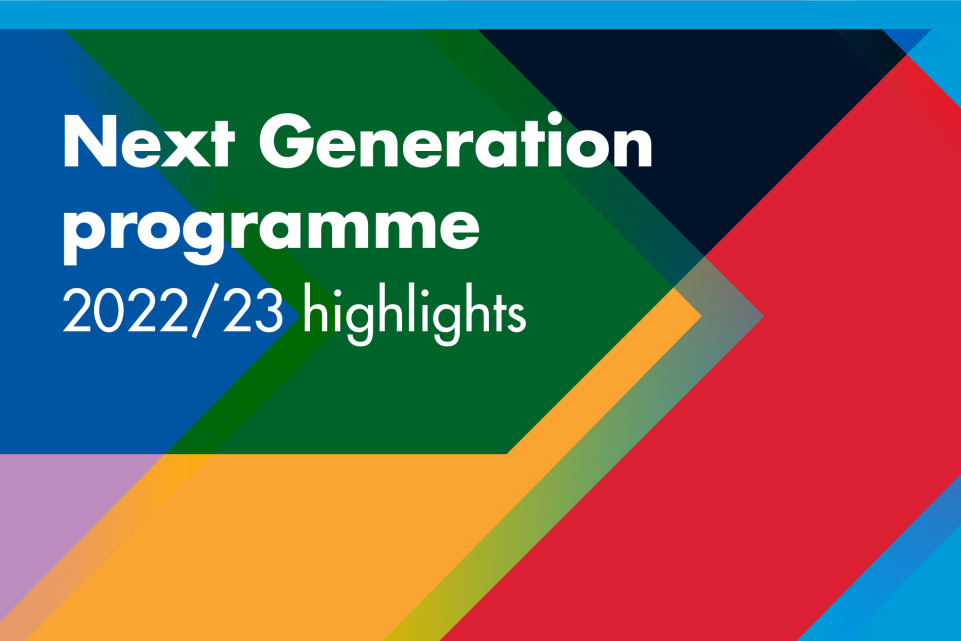 Next Generation programme
2022/23 highlights